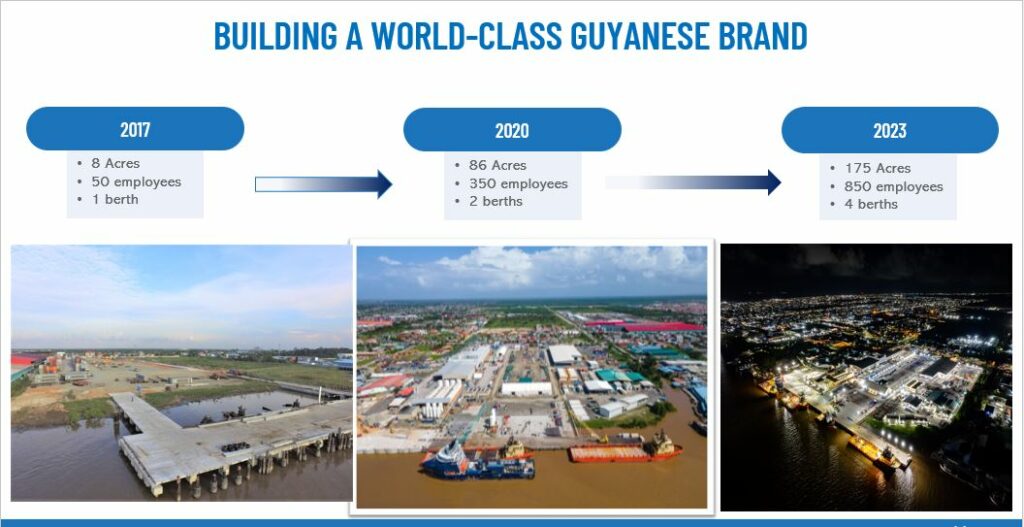 BUILDING A WORLD-CLASS GUYANESE BRAND

2017
• 8 Acres
• 50 employees
• 1 berth

2020
• 86 Acres
• 350 employees
• 2 berths

2023
• 175 Acres
• 850 employees
• 4 berths